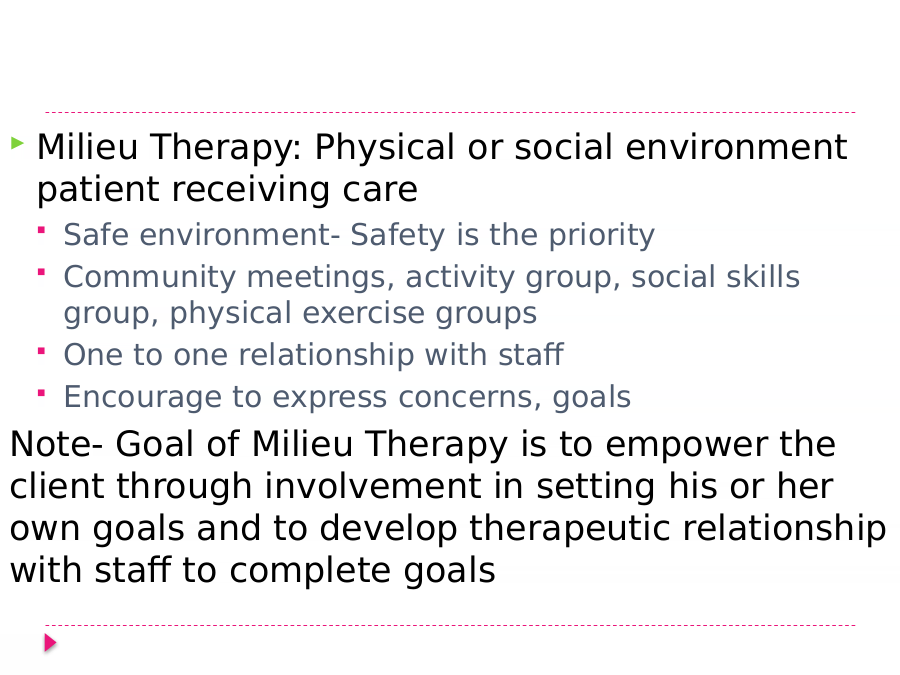 Milieu Therapy: Physical or social environment patient receiving care

Safe environment- Safety is the priority

Community meetings, activity group, social skills group, physical exercise groups

One to one relationship with staff

Encourage to express concerns, goals

Note- Goal of Milieu Therapy is to empower the client through involvement in setting his or her own goals and to develop therapeutic relationship with staff to complete goals